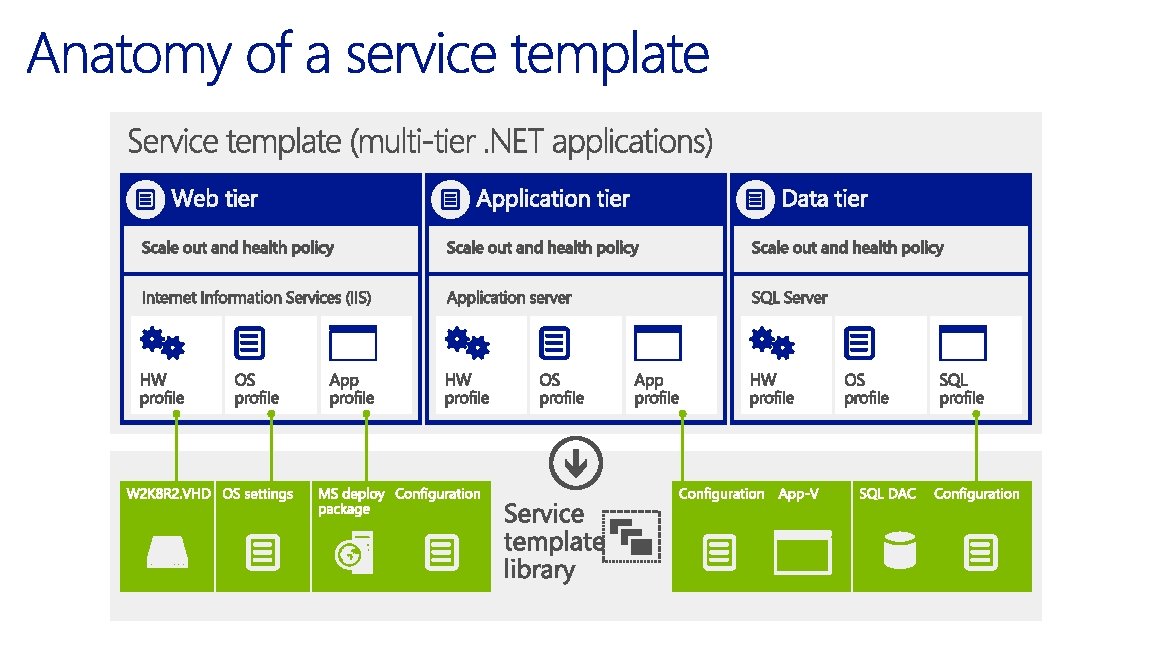 Anatomy of a service template

Service template (multi-tier .NET applications)

Web tier

Scale out and health policy

Internet Information Services (IIS)

HW profile

OS profile

App profile

Application tier

Scale out and health policy

Application server

HW profile

OS profile

App profile

Data tier

Scale out and health policy

SQL Server

HW profile

OS profile

SQL profile

W2K8R2.VHD

OS settings

MS deploy package

Configuration

Service template library

Configuration

App-V

SQL DAC

Configuration